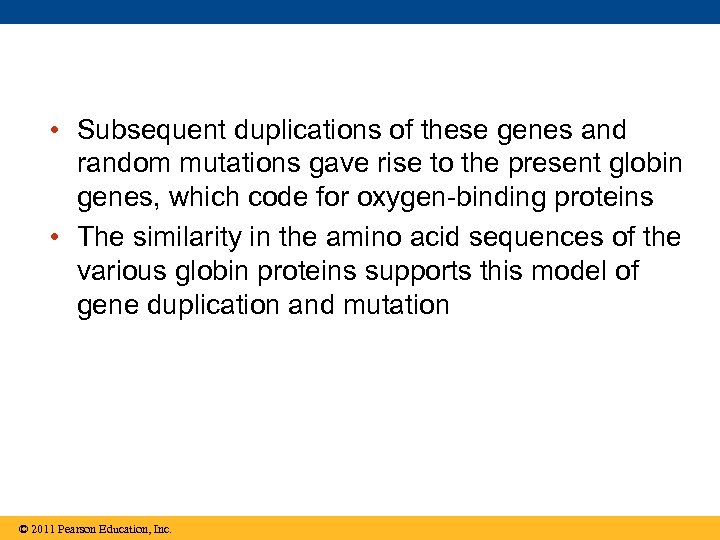 • Subsequent duplications of these genes and random mutations gave rise to the present globin genes, which code for oxygen-binding proteins

• The similarity in the amino acid sequences of the various globin proteins supports this model of gene duplication and mutation

© 2011 Pearson Education, Inc.